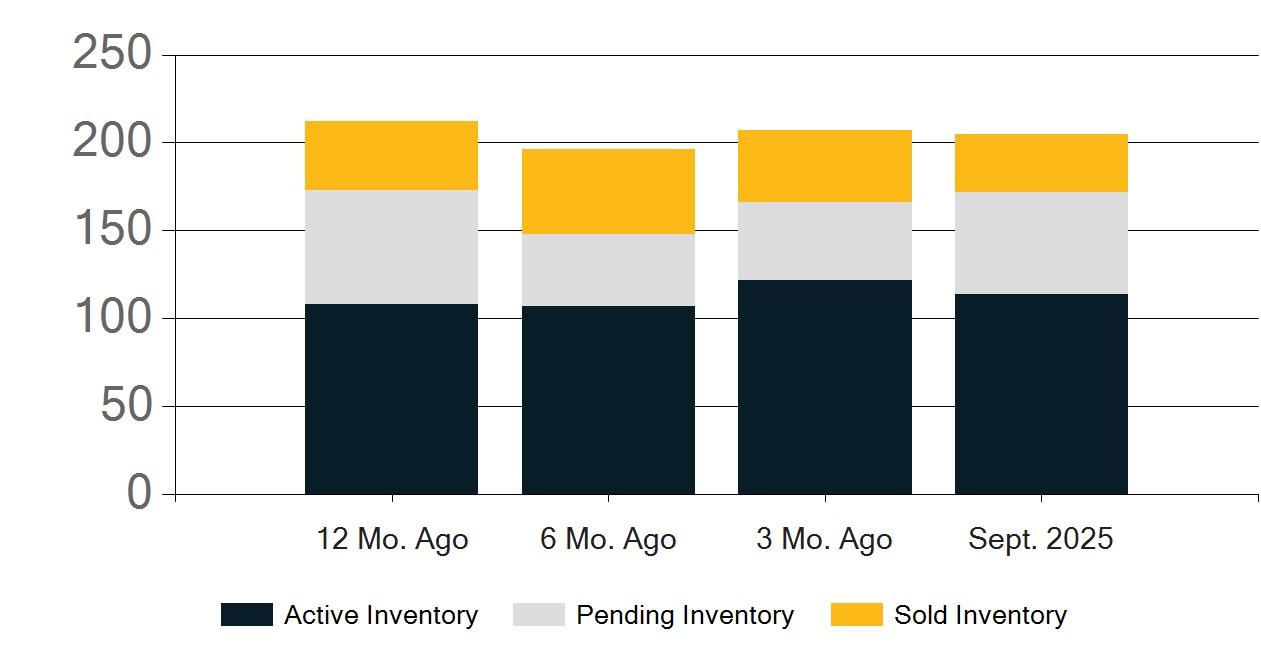 250
200
150
100
50
0

12 Mo. Ago
6 Mo. Ago
3 Mo. Ago
Sept. 2025

Active Inventory
Pending Inventory
Sold Inventory